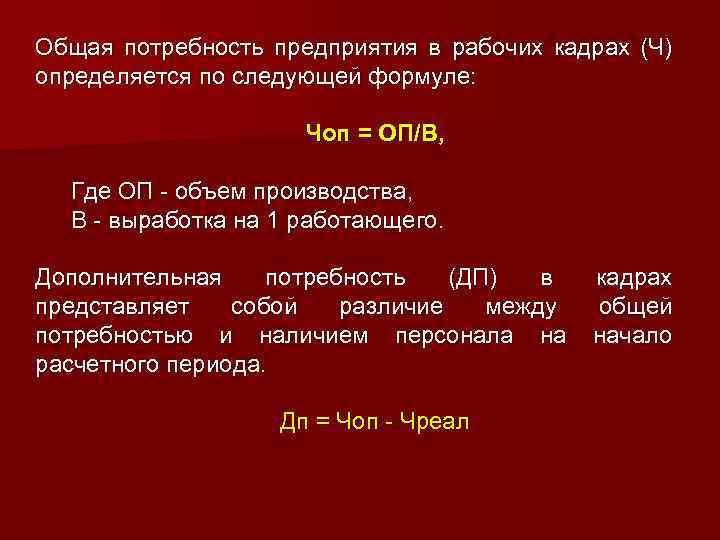 Общая потребность предприятия в рабочих кадрах (Ч) определяется по следующей формуле:

Чоп = ОП/В,

Где ОП - объем производства,
В - выработка на 1 работающего.

Дополнительная потребность (ДП) в кадрах представляет собой различие между общей потребностью и наличием персонала на начало расчетного периода.

Дп = Чоп - Чреал